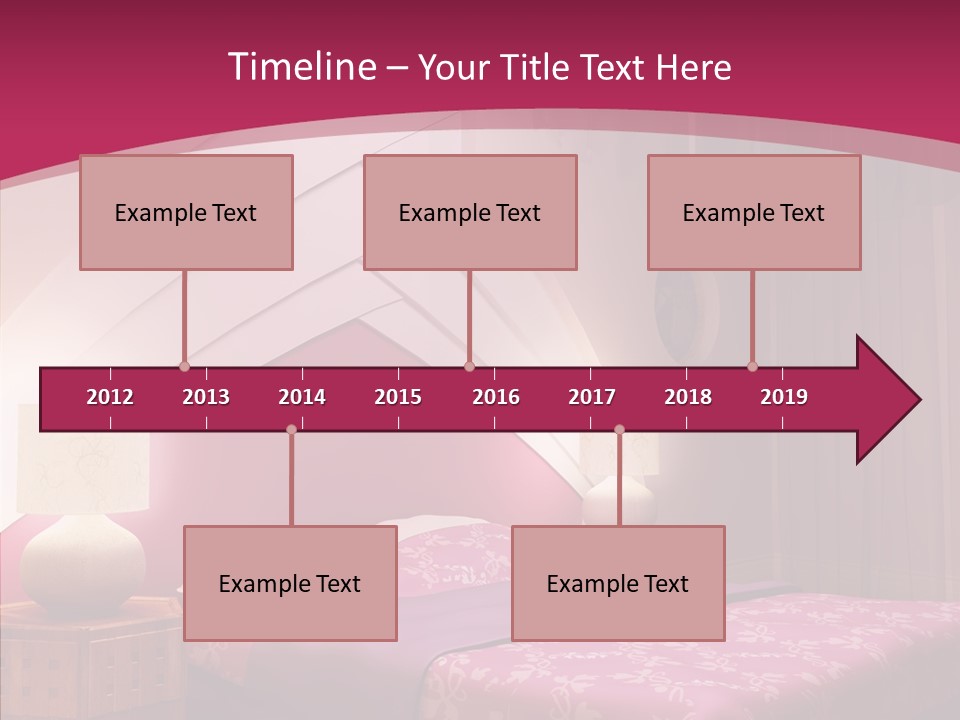 Timeline – Your Title Text Here

Example Text

Example Text

Example Text

2012 2013 2014 2015 2016 2017 2018 2019

Example Text

Example Text